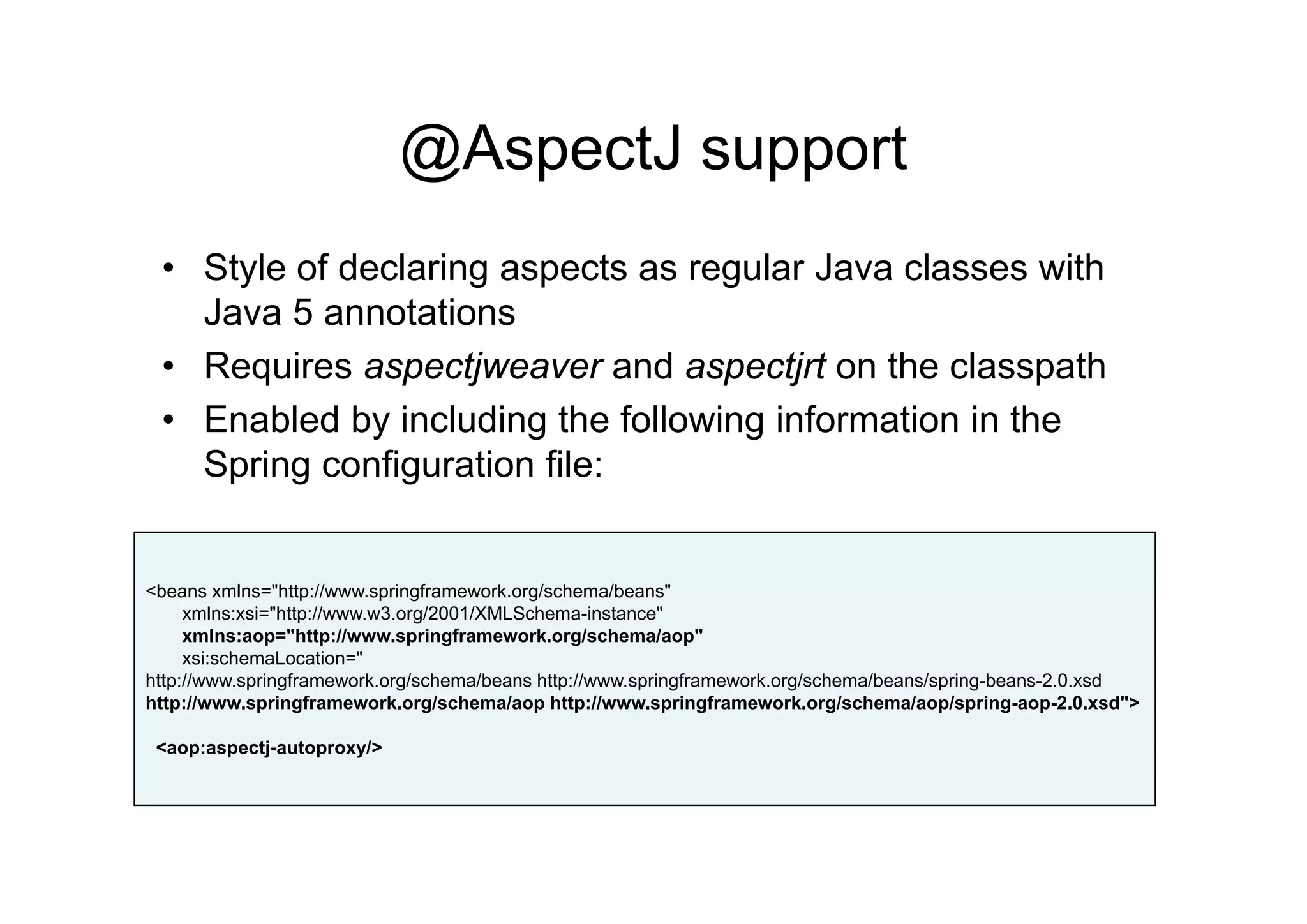 @AspectJ support

• Style of declaring aspects as regular Java classes with Java 5 annotations
• Requires aspectjweaver and aspectjrt on the classpath
• Enabled by including the following information in the Spring configuration file:

<beans xmlns="http://www.springframework.org/schema/beans"
xmlns:xsi="http://www.w3.org/2001/XMLSchema-instance"
xmlns:aop="http://www.springframework.org/schema/aop"
xsi:schemaLocation="
http://www.springframework.org/schema/beans http://www.springframework.org/schema/beans/spring-beans-2.0.xsd
http://www.springframework.org/schema/aop http://www.springframework.org/schema/aop/spring-aop-2.0.xsd">

<aop:aspectj-autoproxy/>